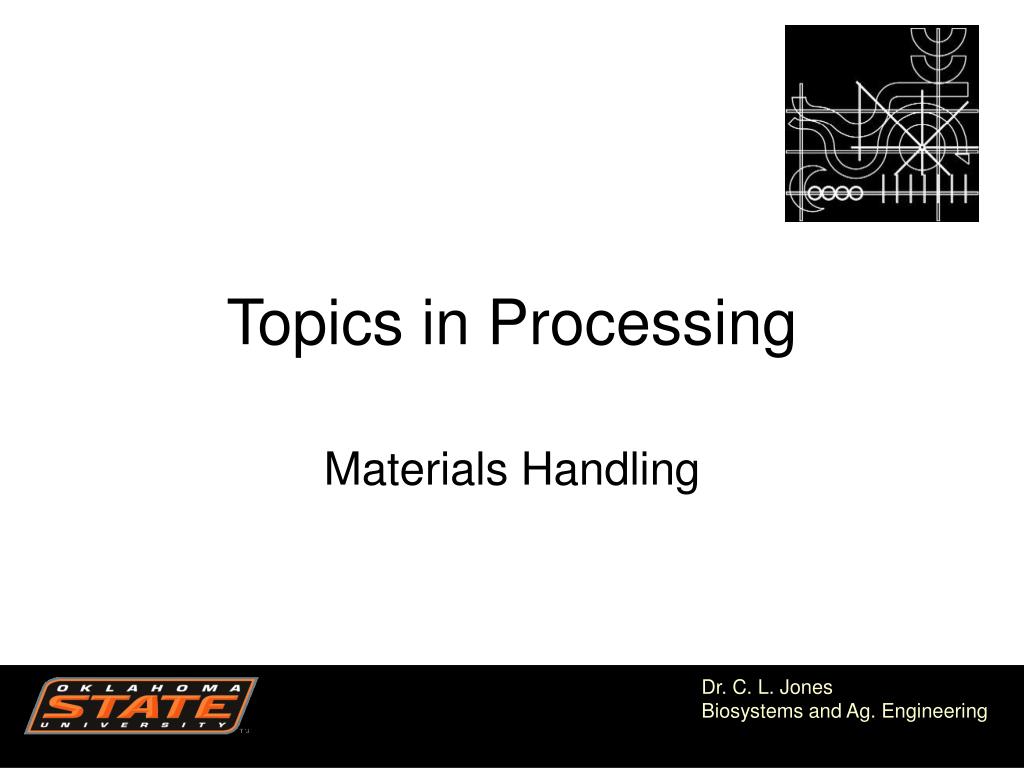 Topics in Processing

Materials Handling

OKLAHOMA STATE UNIVERSITY

Dr. C. L. Jones
Biosystems and Ag. Engineering